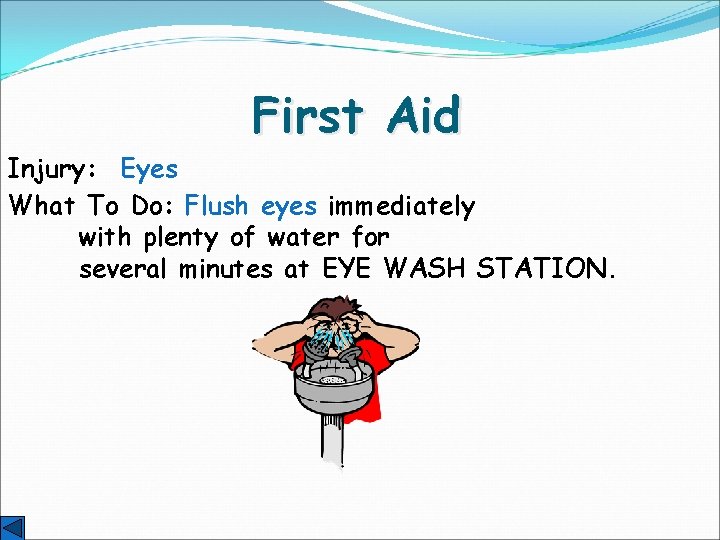 First Aid

Injury: Eyes

What To Do: Flush eyes immediately with plenty of water for several minutes at EYE WASH STATION.